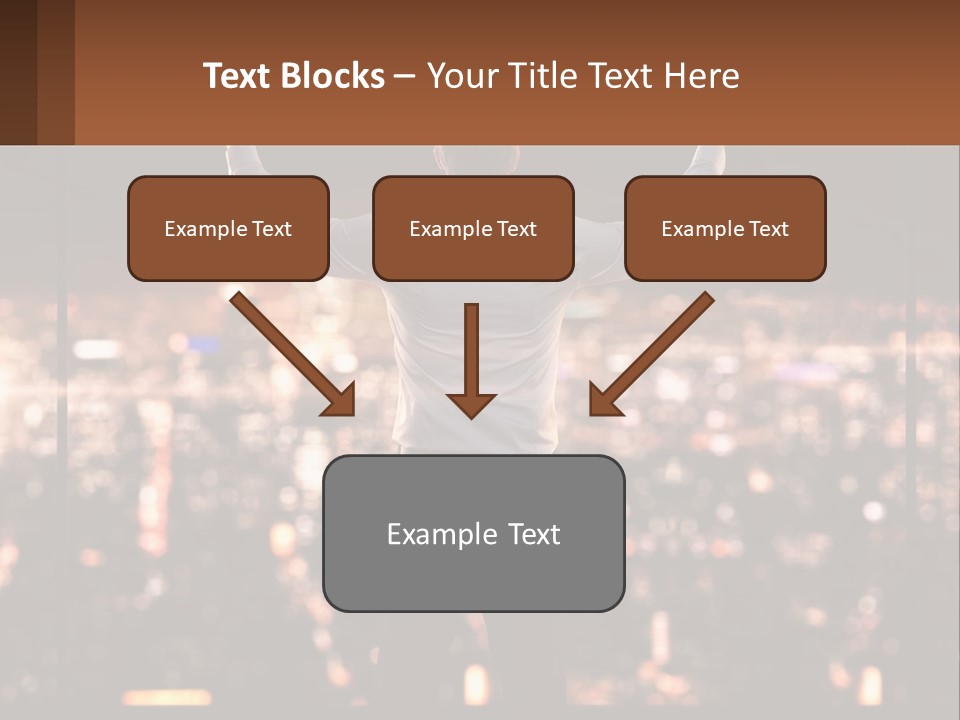 Text Blocks – Your Title Text Here

Example Text

Example Text

Example Text

Example Text